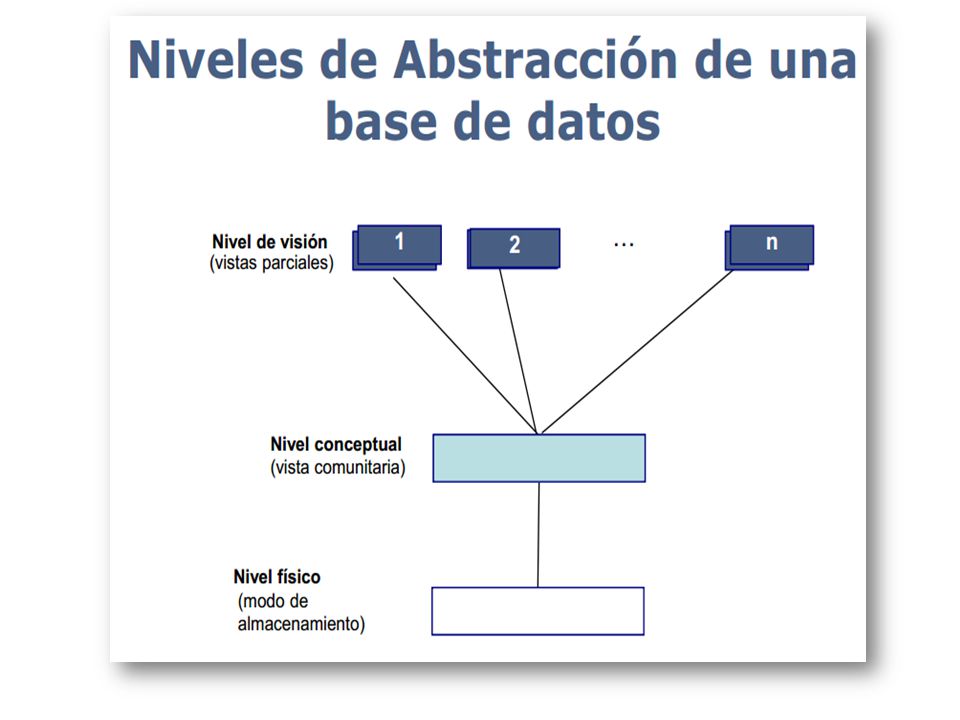 Niveles de Abstracción de una base de datos

Nivel de visión
(vistas parciales)

1

2

...

n

Nivel conceptual
(vista comunitaria)

Nivel físico
(modo de almacenamiento)